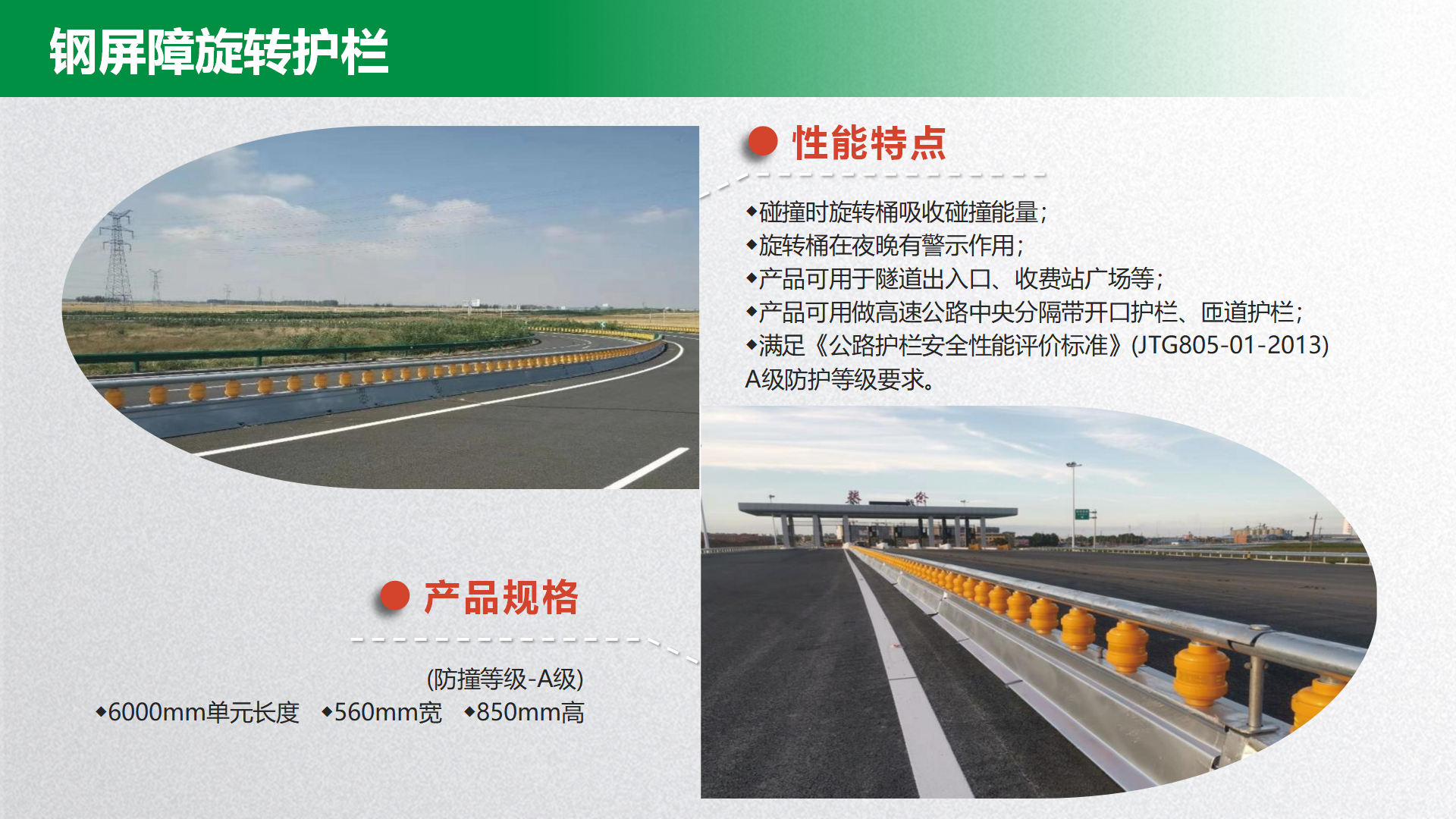 钢屏障旋转护栏

性能特点

◆碰撞时旋转桶吸收碰撞能量;
◆旋转桶在夜晚有警示作用;
◆产品可用于隧道出入口、收费站广场等;
◆产品可用做高速公路中央分隔带开口护栏、匝道护栏;
◆满足《公路护栏安全性能评价标准》(JTG805-01-2013) A级防护等级要求。

产品规格

(防撞等级-A级)
◆6000mm单元长度 ◆560mm宽 ◆850mm高